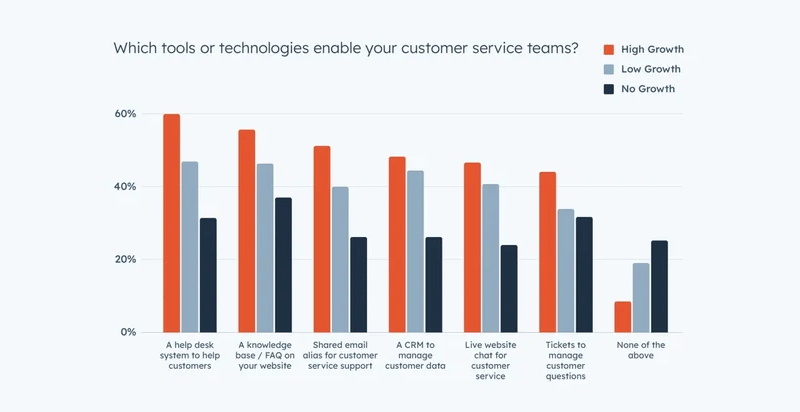 Which tools or technologies enable your customer service teams?

High Growth
Low Growth
No Growth

60%
40%
20%
0%

A help desk system to help customers
A knowledge base / FAQ on your website
Shared email alias for customer service support
A CRM to manage customer data
Live website chat for customer service
Tickets to manage customer questions
None of the above